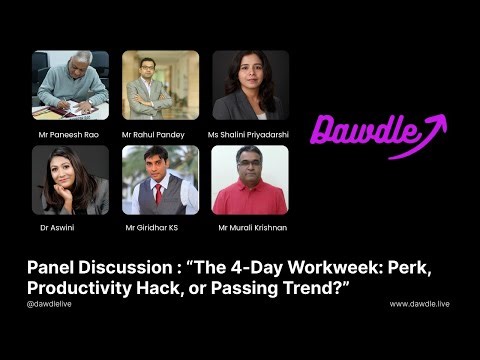 Mr Paneesh Rao

Mr Rahul Pandey

Ms Shalini Priyadarshi

Dawdle

Dr Aswini

Mr Giridhar KS

Mr Murali Krishnan

Panel Discussion : “The 4-Day Workweek: Perk, Productivity Hack, or Passing Trend?”

@dawdlelive

www.dawdle.live